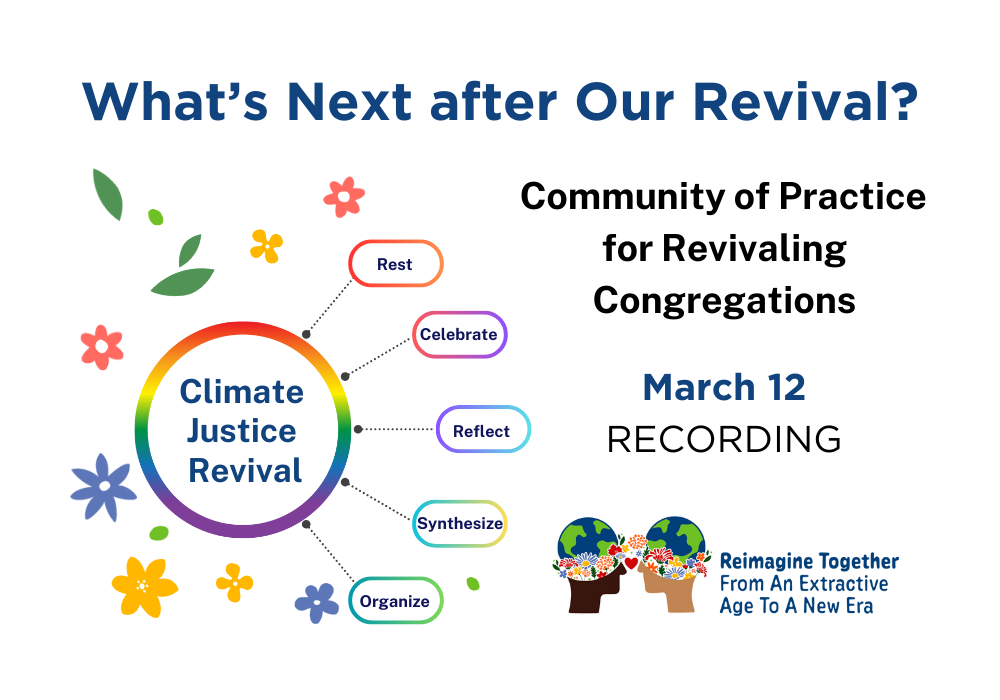 What's Next after Our Revival?

Climate Justice Revival

Rest

Celebrate

Reflect

Synthesize

Organize

Community of Practice for Revivaling Congregations

March 12
RECORDING

Reimagine Together
From An Extractive Age To A New Era